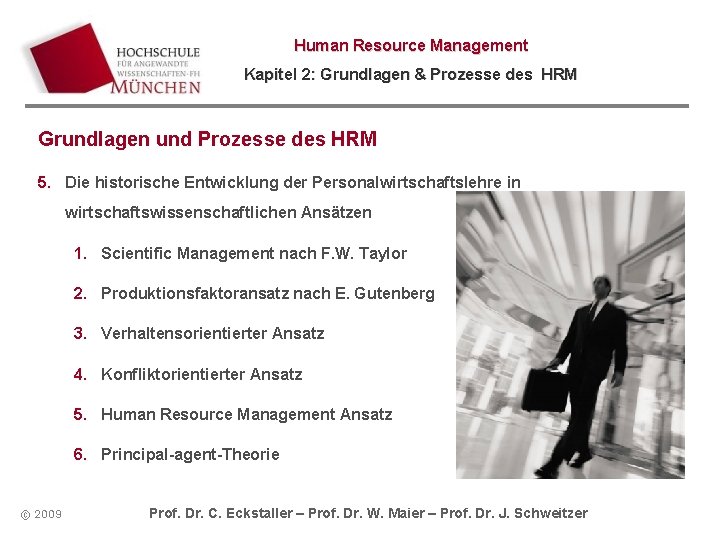 HOCHSCHULE
FÜR ANGEWANDTE
WISSENSCHAFTEN-FH
MÜNCHEN

Human Resource Management

Kapitel 2: Grundlagen & Prozesse des HRM

Grundlagen und Prozesse des HRM

5. Die historische Entwicklung der Personalwirtschaftslehre in wirtschaftswissenschaftlichen Ansätzen

1. Scientific Management nach F.W. Taylor

2. Produktionsfaktoransatz nach E. Gutenberg

3. Verhaltensorientierter Ansatz

4. Konfliktorientierter Ansatz

5. Human Resource Management Ansatz

6. Principal-agent-Theorie

© 2009

Prof. Dr. C. Eckstaller – Prof. Dr. W. Maier – Prof. Dr. J. Schweitzer